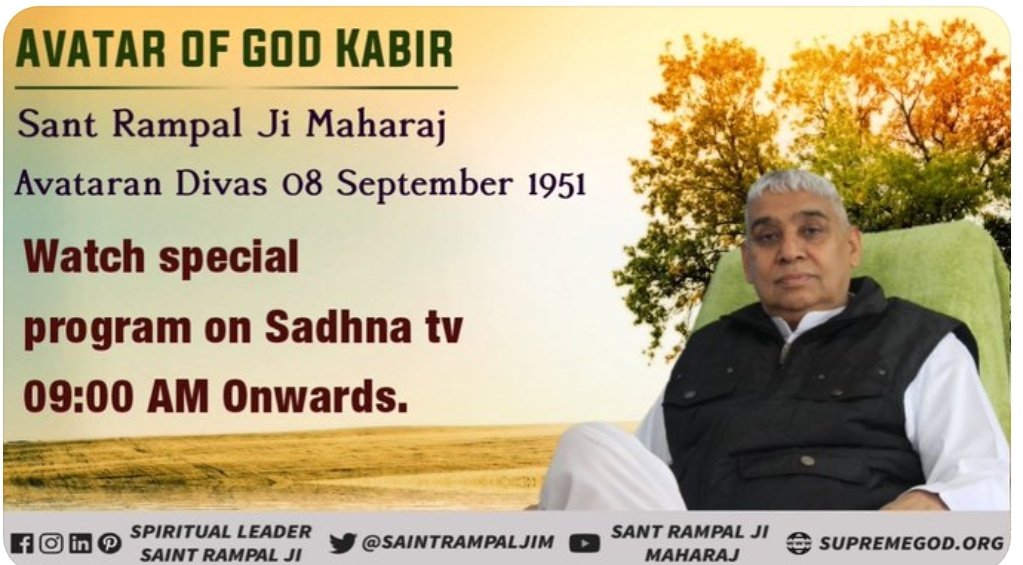 AVATAR OF GOD KABIR

Sant Rampal Ji Maharaj

Avataran Divas 08 September 1951

Watch special program on Sadhna tv 09:00 AM Onwards.

SPIRITUAL LEADER SAINT RAMPAL JI

@SAINTRAMPALJIM

SANT RAMPAL JI MAHARAJ

SUPREMEGOD.ORG